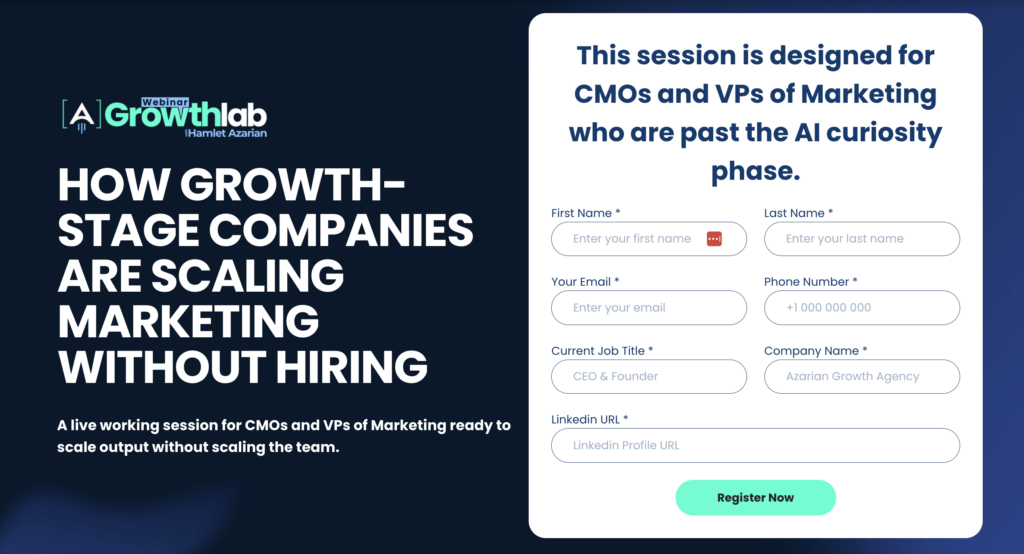 Webinar
Growthlab
by Hamlet Azarian

HOW GROWTH-STAGE COMPANIES ARE SCALING MARKETING WITHOUT HIRING

A live working session for CMOs and VPs of Marketing ready to scale output without scaling the team.

This session is designed for CMOs and VPs of Marketing who are past the AI curiosity phase.

First Name *
Enter your first name

Last Name *
Enter your last name

Your Email *
Enter your email

Phone Number *
+1 000 000 000

Current Job Title *
CEO & Founder

Company Name *
Azarian Growth Agency

Linkedin URL *
Linkedin Profile URL

Register Now